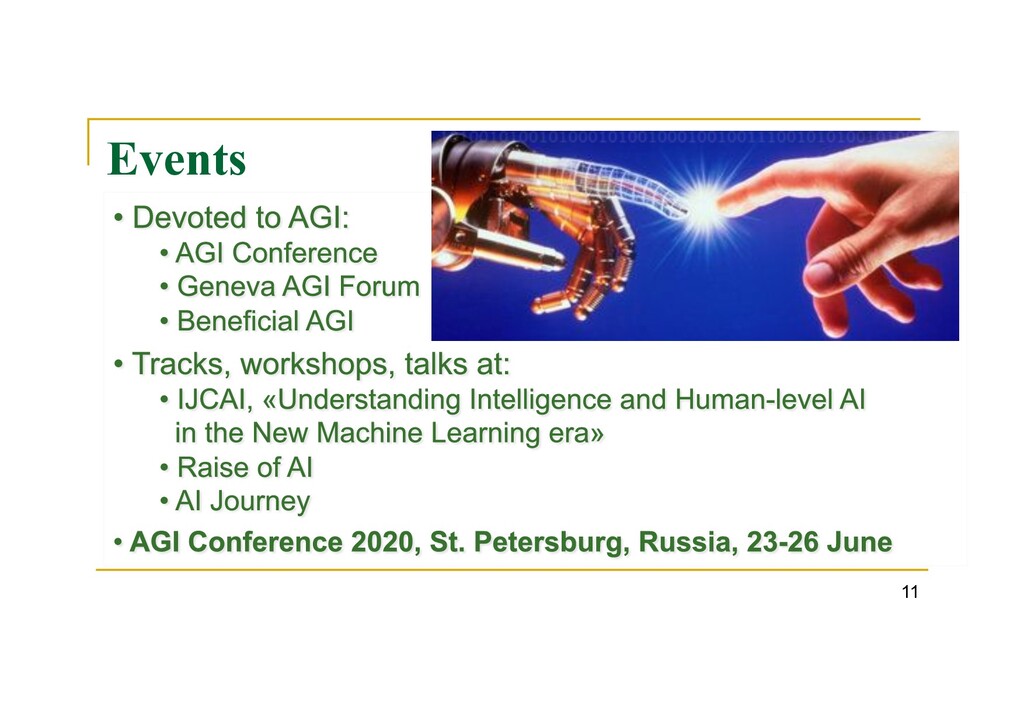 Events

• Devoted to AGI:
• AGI Conference
• Geneva AGI Forum
• Beneficial AGI

• Tracks, workshops, talks at:
• IJCAI, «Understanding Intelligence and Human-level AI in the New Machine Learning era»
• Raise of AI
• AI Journey

• AGI Conference 2020, St. Petersburg, Russia, 23-26 June

11